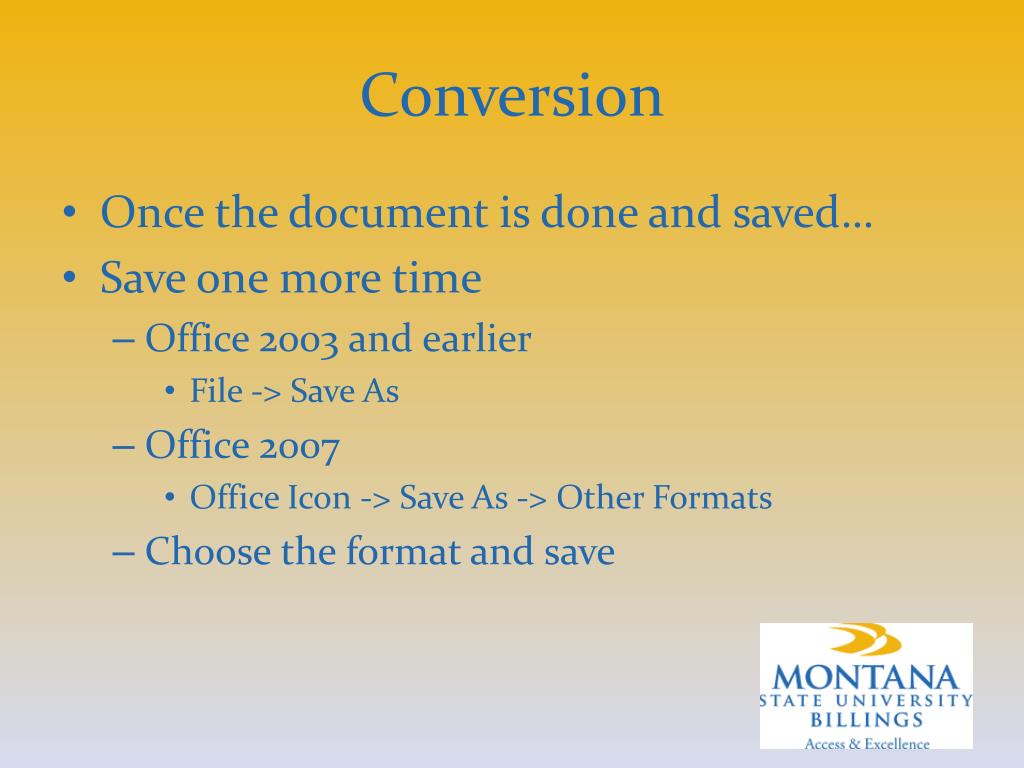 Conversion

• Once the document is done and saved…
• Save one more time
– Office 2003 and earlier
• File -> Save As
– Office 2007
• Office Icon -> Save As -> Other Formats
– Choose the format and save

MONTANA
STATE UNIVERSITY
BILLINGS
Access & Excellence